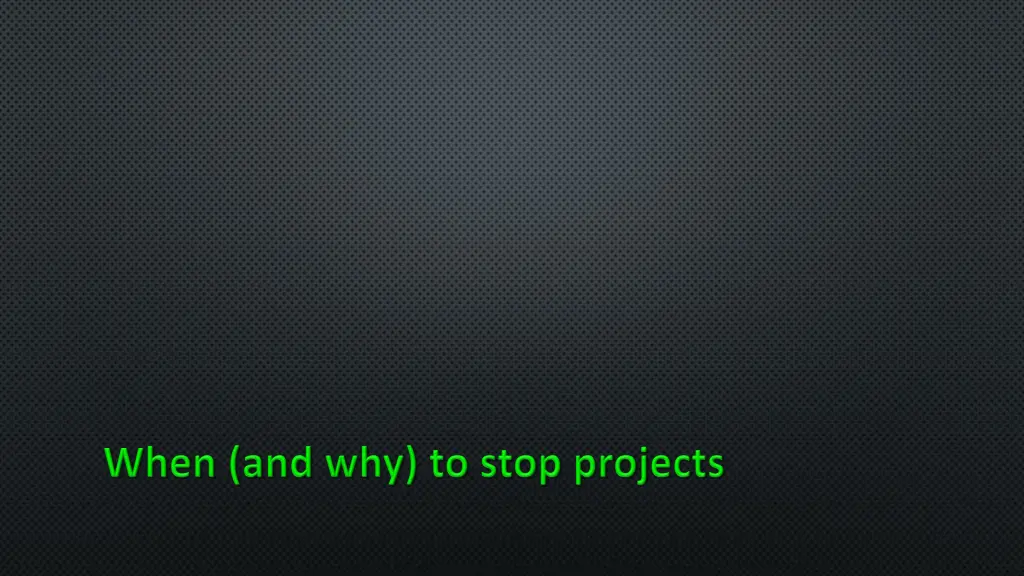 When (and why) to stop projects